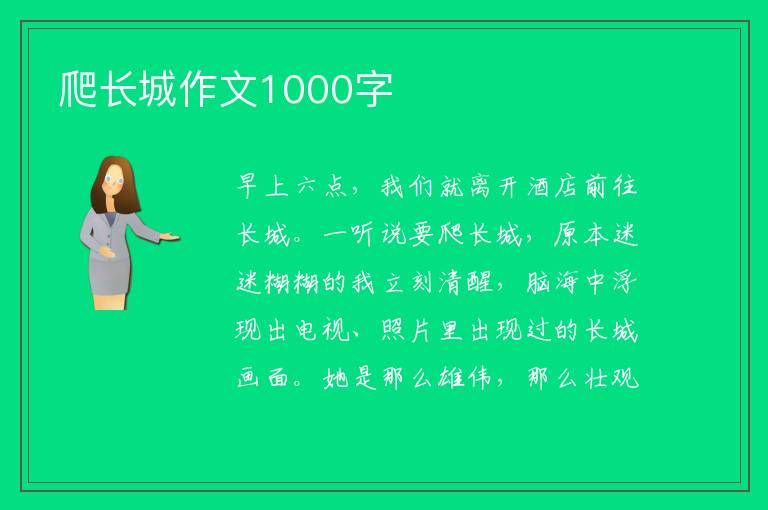 爬长城作文1000字

早上六点，我们就离开酒店前往长城。一听说要爬长城，原本迷迷糊糊的我立刻清醒，脑海中浮现出电视、照片里出现过的长城画面。她是那么雄伟，那么壮观